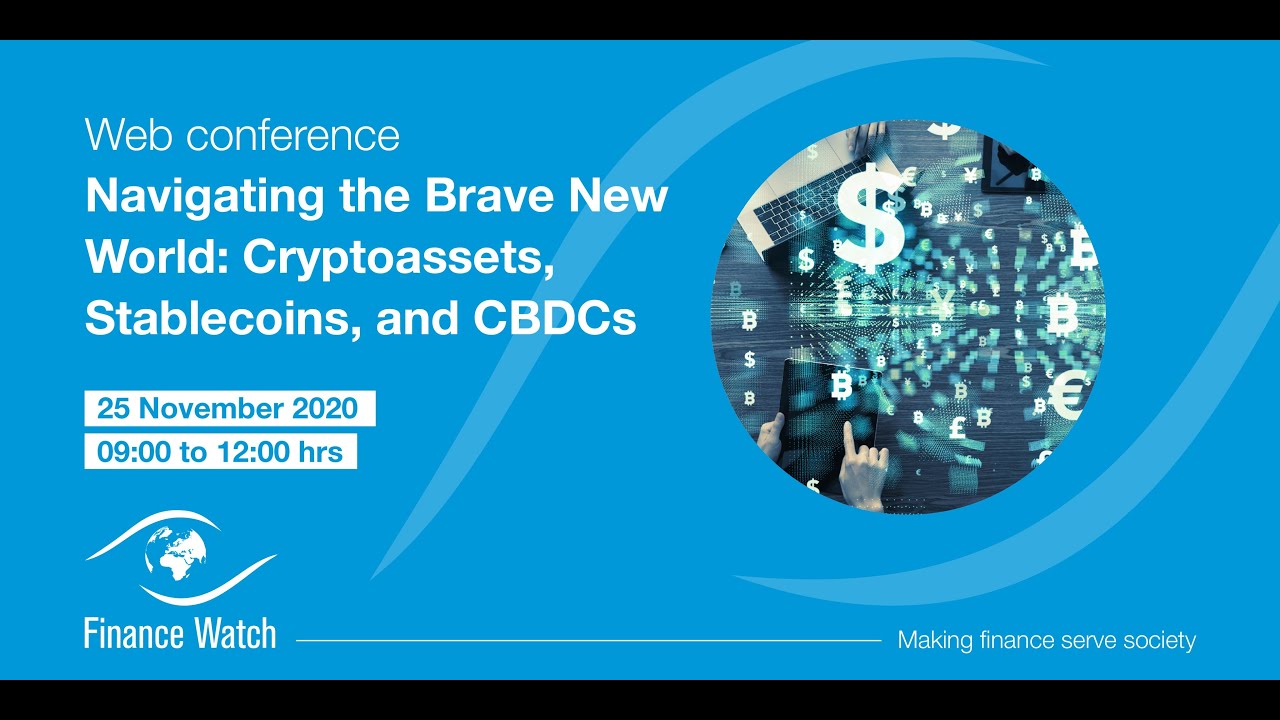 Web conference
Navigating the Brave New World: Cryptoassets, Stablecoins, and CBDCs

25 November 2020
09:00 to 12:00 hrs

Finance Watch

Making finance serve society